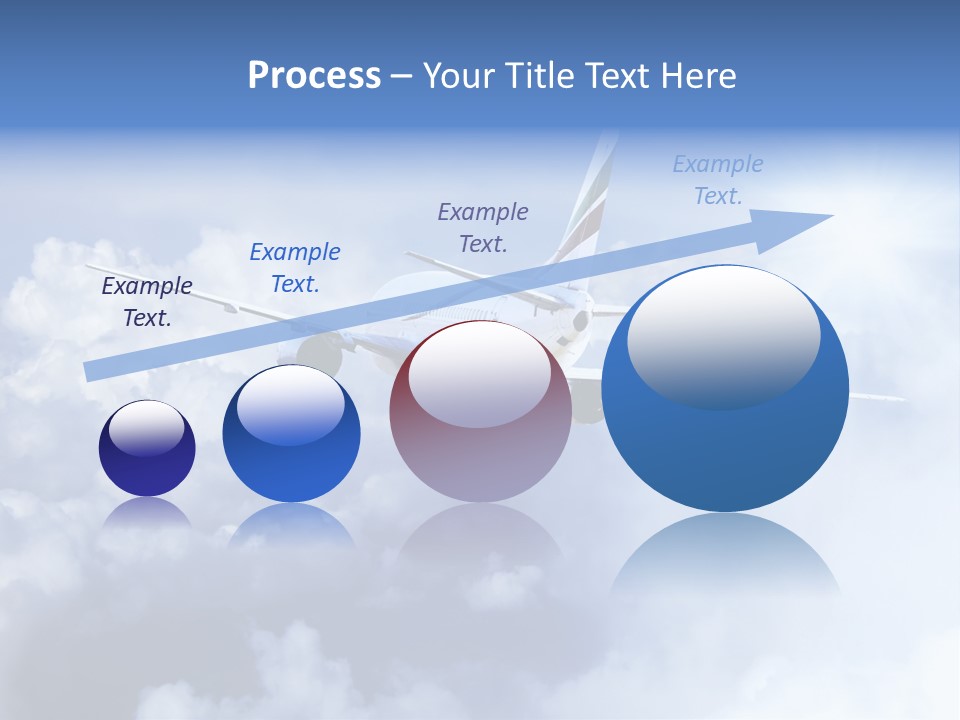 Process – Your Title Text Here

Example Text.

Example Text.

Example Text.

Example Text.